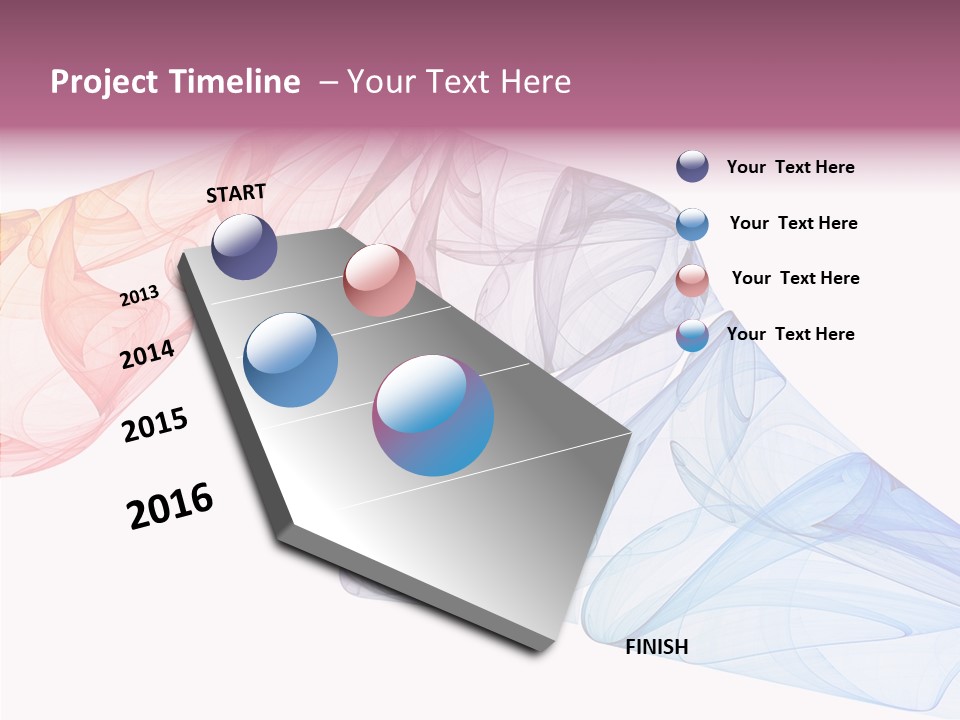 Project Timeline – Your Text Here

START

2013

2014

2015

2016

FINISH

Your Text Here

Your Text Here

Your Text Here

Your Text Here